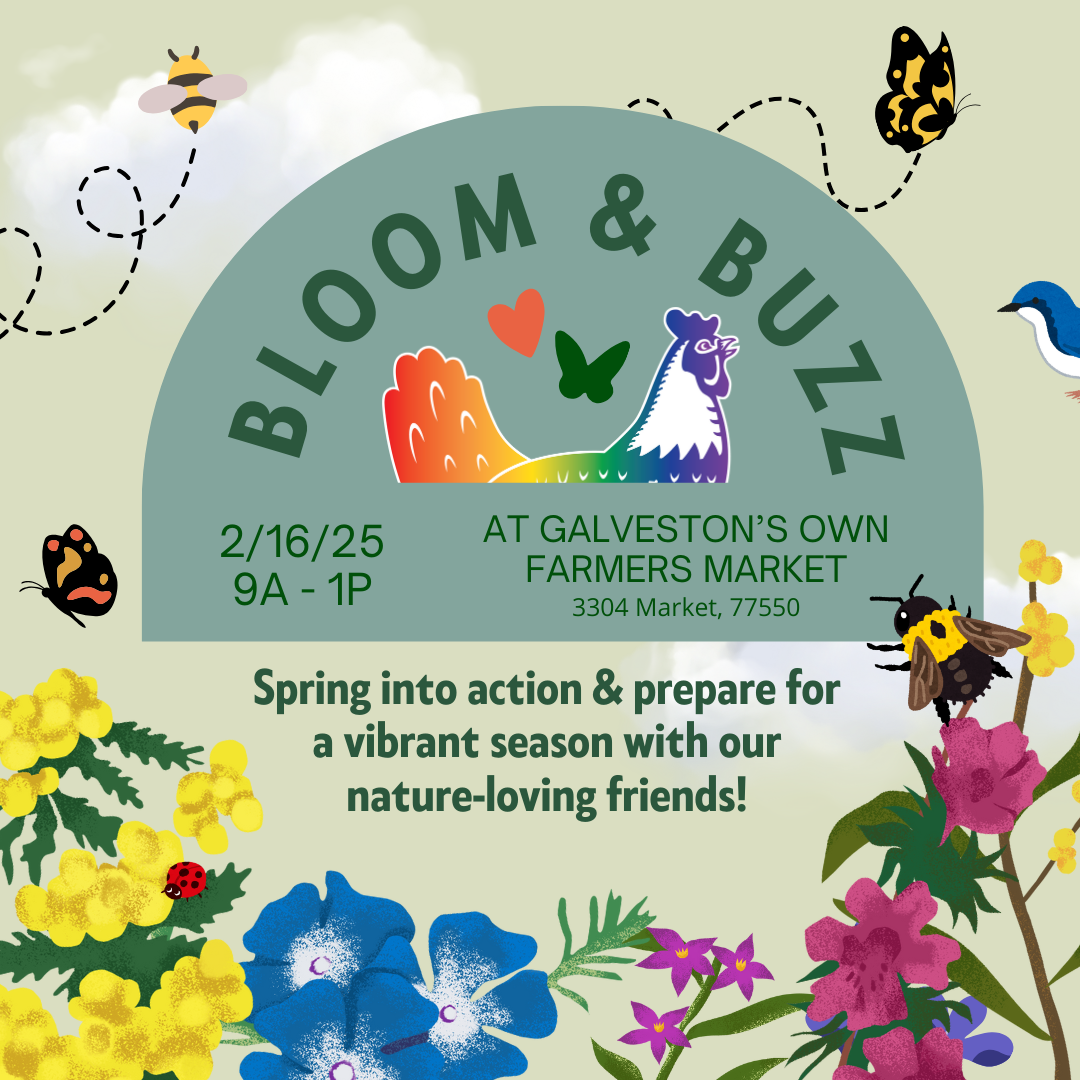 BLOOM & BUZZ

2/16/25
9A - 1P

AT GALVESTON'S OWN
FARMERS MARKET
3304 Market, 77550

Spring into action & prepare for a vibrant season with our nature-loving friends!